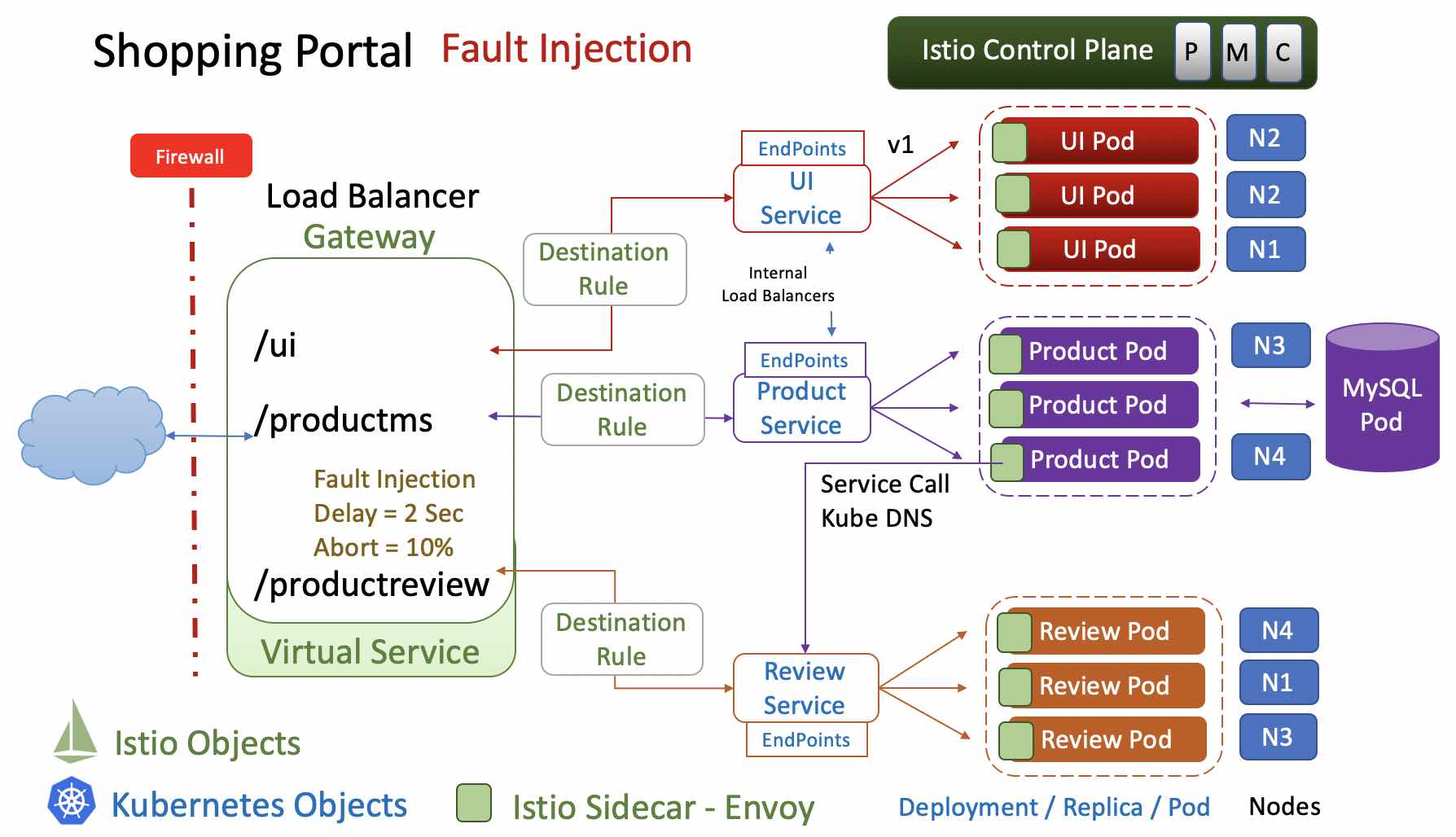 Shopping Portal Fault Injection

Istio Control Plane P M C

Firewall

Load Balancer
Gateway

/ui

/productms

Fault Injection
Delay = 2 Sec
Abort = 10%

/productreview

Virtual Service

Destination Rule

Destination Rule

Destination Rule

EndPoints
UI Service

v1

Internal
Load Balancers

EndPoints
Product Service

Service Call
Kube DNS

Review Service
EndPoints

UI Pod
UI Pod
UI Pod

N2
N2
N1

Product Pod
Product Pod
Product Pod

N3
N4

MySQL Pod

Review Pod
Review Pod
Review Pod

N4
N1
N3

Istio Objects

Kubernetes Objects

Istio Sidecar - Envoy

Deployment / Replica / Pod

Nodes